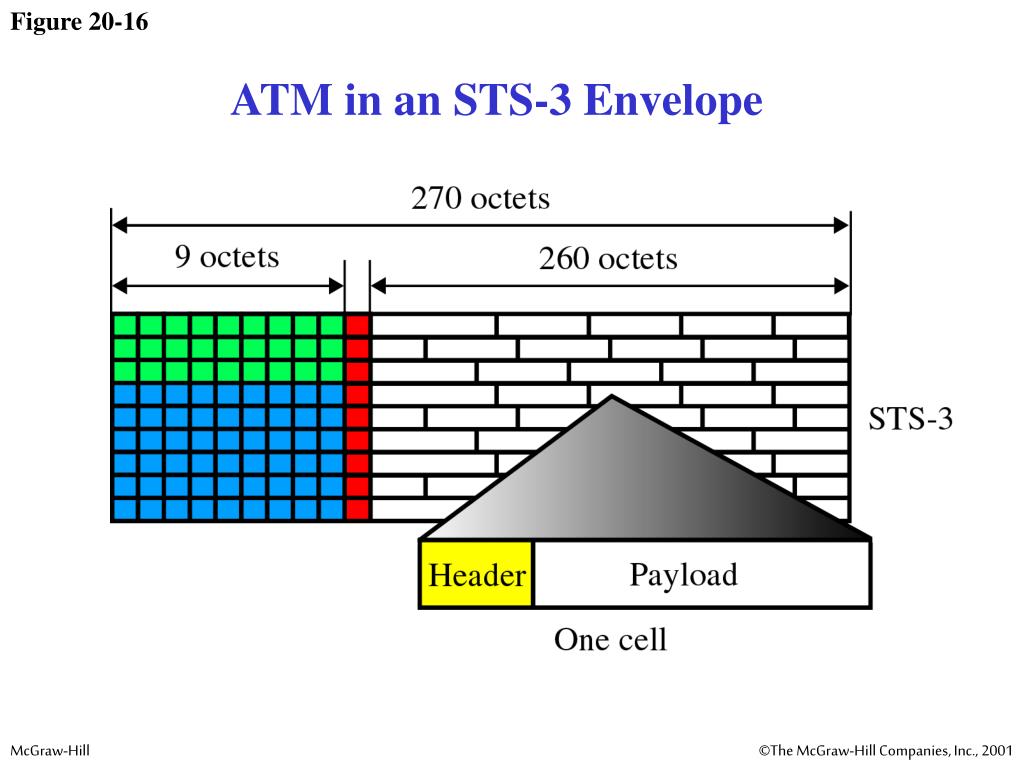 Figure 20-16

ATM in an STS-3 Envelope

270 octets

9 octets

260 octets

STS-3

Header

Payload

One cell

McGraw-Hill

©The McGraw-Hill Companies, Inc., 2001